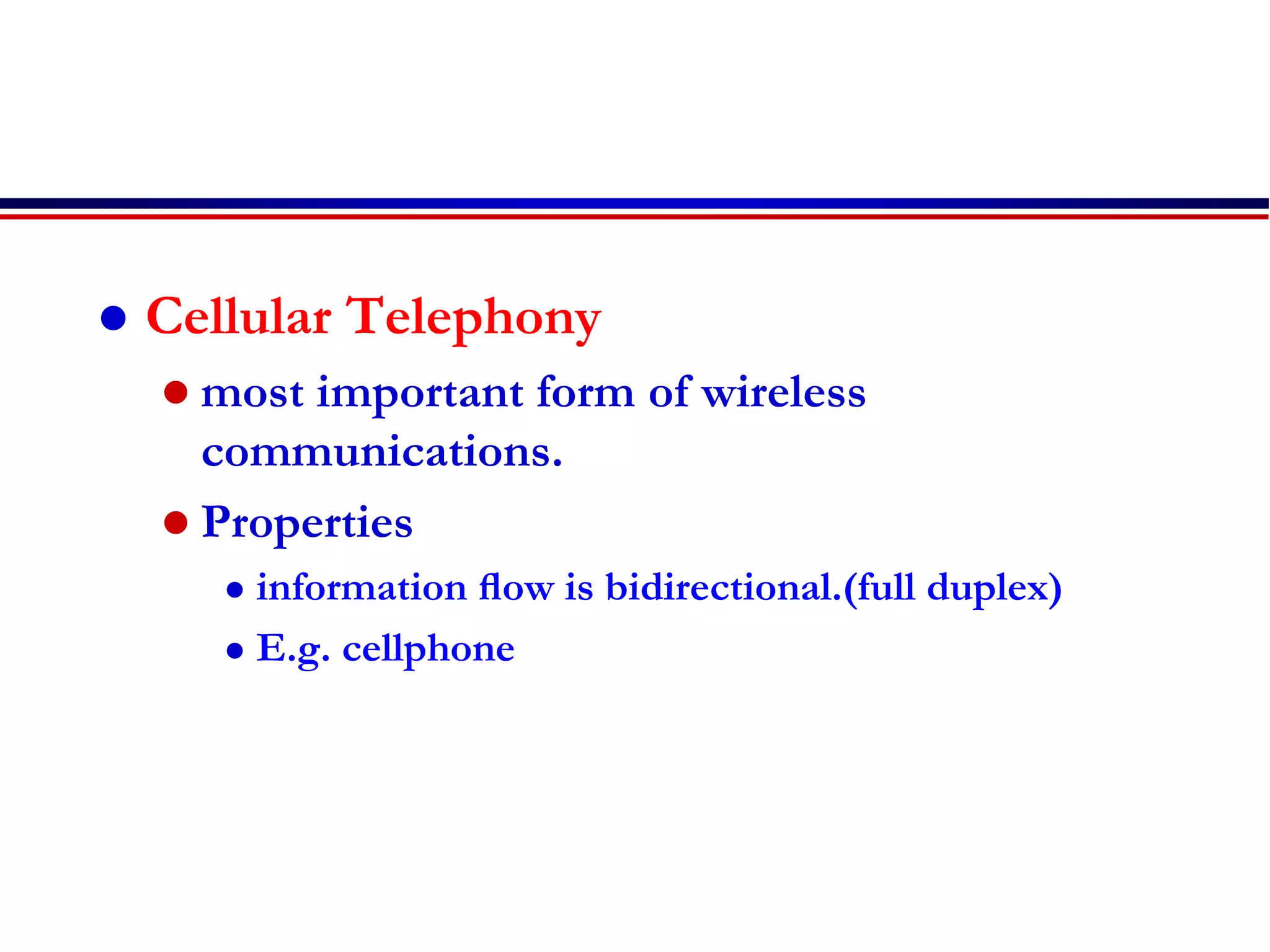 • Cellular Telephony
  • most important form of wireless communications.
  • Properties
    • information flow is bidirectional.(full duplex)
    • E.g. cellphone